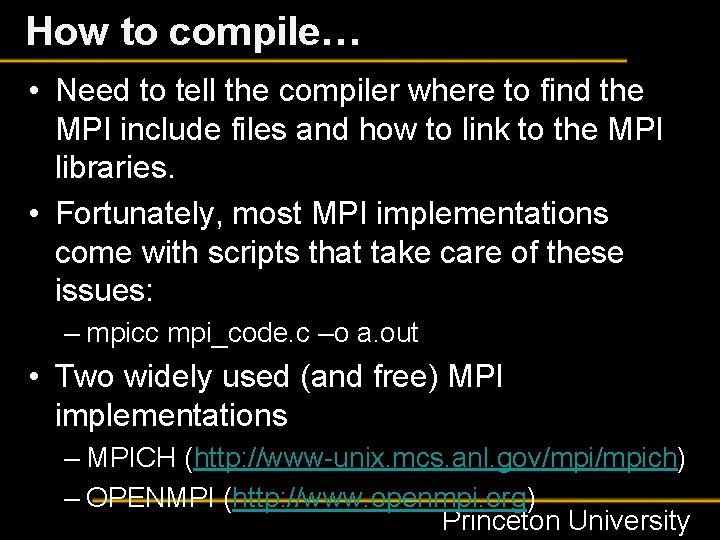 How to compile…

• Need to tell the compiler where to find the MPI include files and how to link to the MPI libraries.

• Fortunately, most MPI implementations come with scripts that take care of these issues:

– mpicc mpi_code.c –o a.out

• Two widely used (and free) MPI implementations

– MPICH (http://www-unix.mcs.anl.gov/mpi/mpich)

– OPENMPI (http://www.openmpi.org)

Princeton University